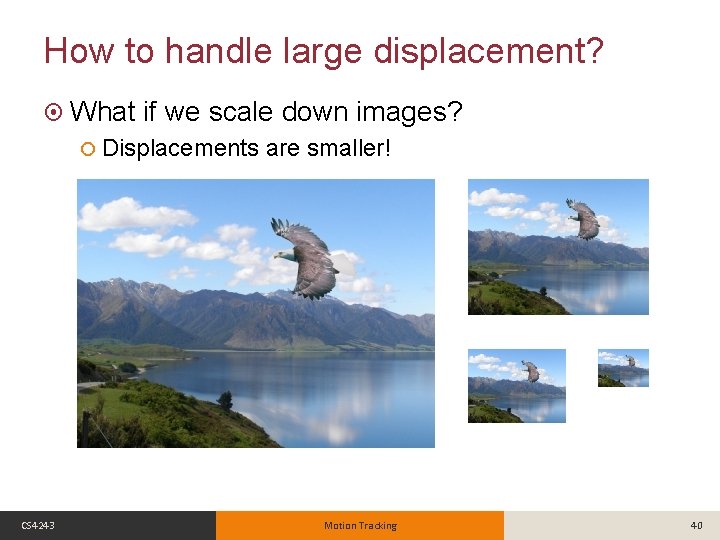 How to handle large displacement?

What if we scale down images?

Displacements are smaller!

CS4243

Motion Tracking

40